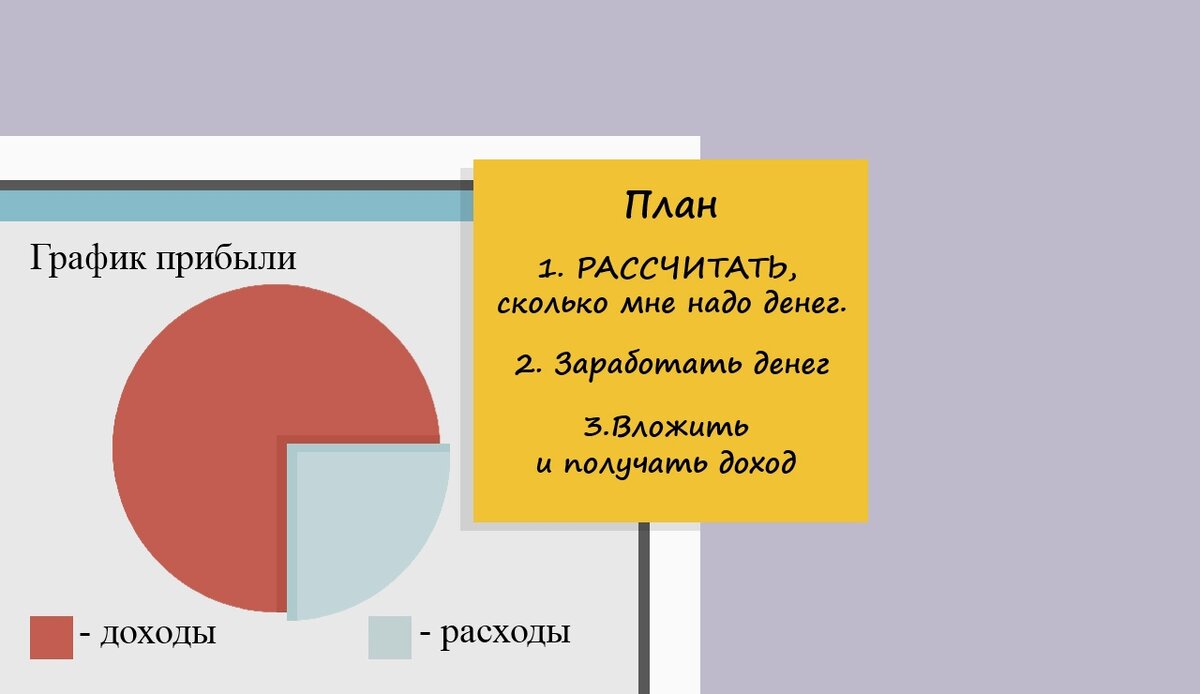 График прибыли

- доходы

- расходы

План

1. РАССЧИТАТЬ, сколько мне надо денег.

2. Заработать денег

3.Вложить и получать доход